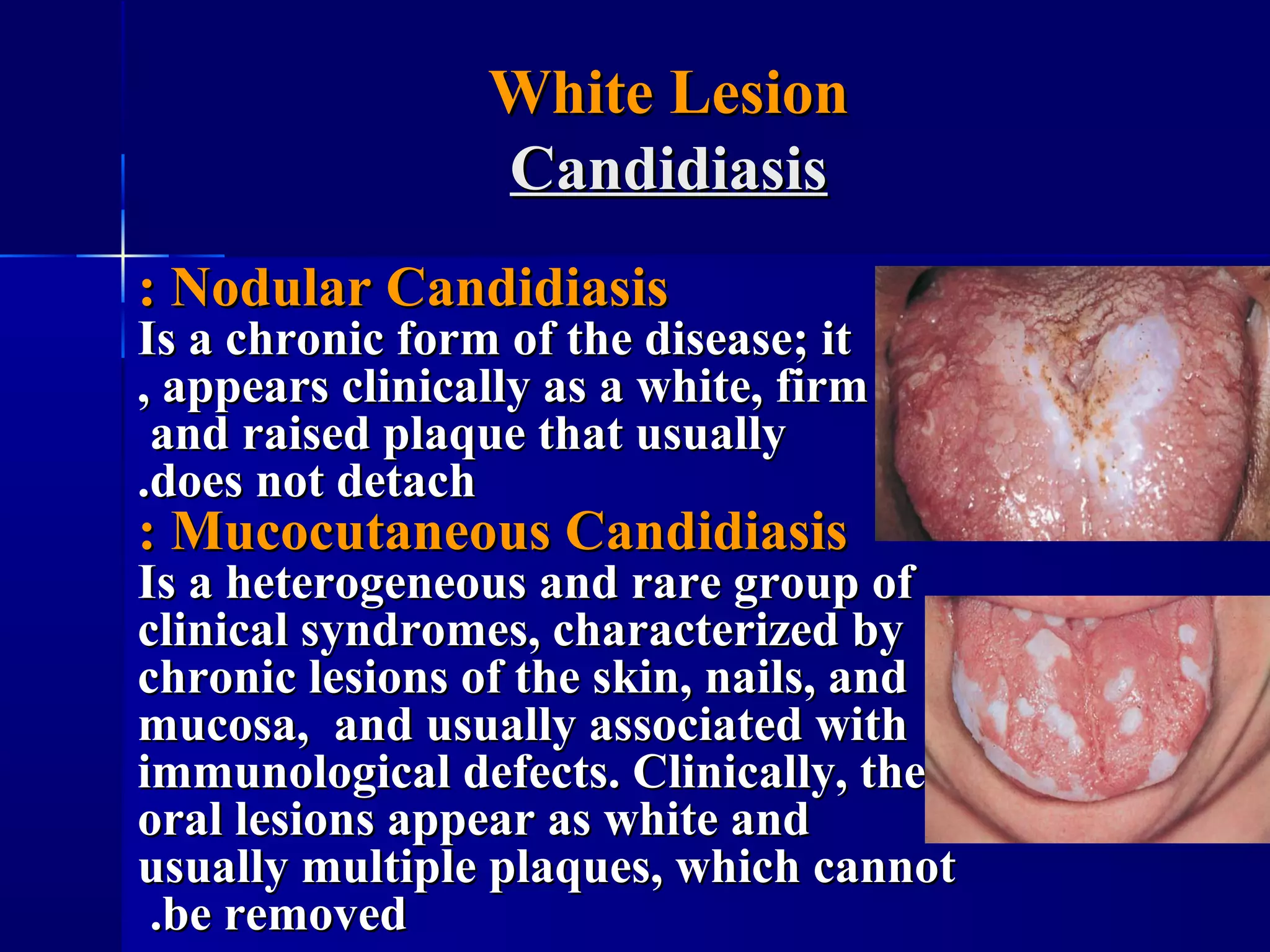 White Lesion
Candidiasis

: Nodular Candidiasis
Is a chronic form of the disease; it , appears clinically as a white, firm and raised plaque that usually .does not detach

: Mucocutaneous Candidiasis
Is a heterogeneous and rare group of clinical syndromes, characterized by chronic lesions of the skin, nails, and mucosa, and usually associated with immunological defects. Clinically, the oral lesions appear as white and usually multiple plaques, which cannot .be removed